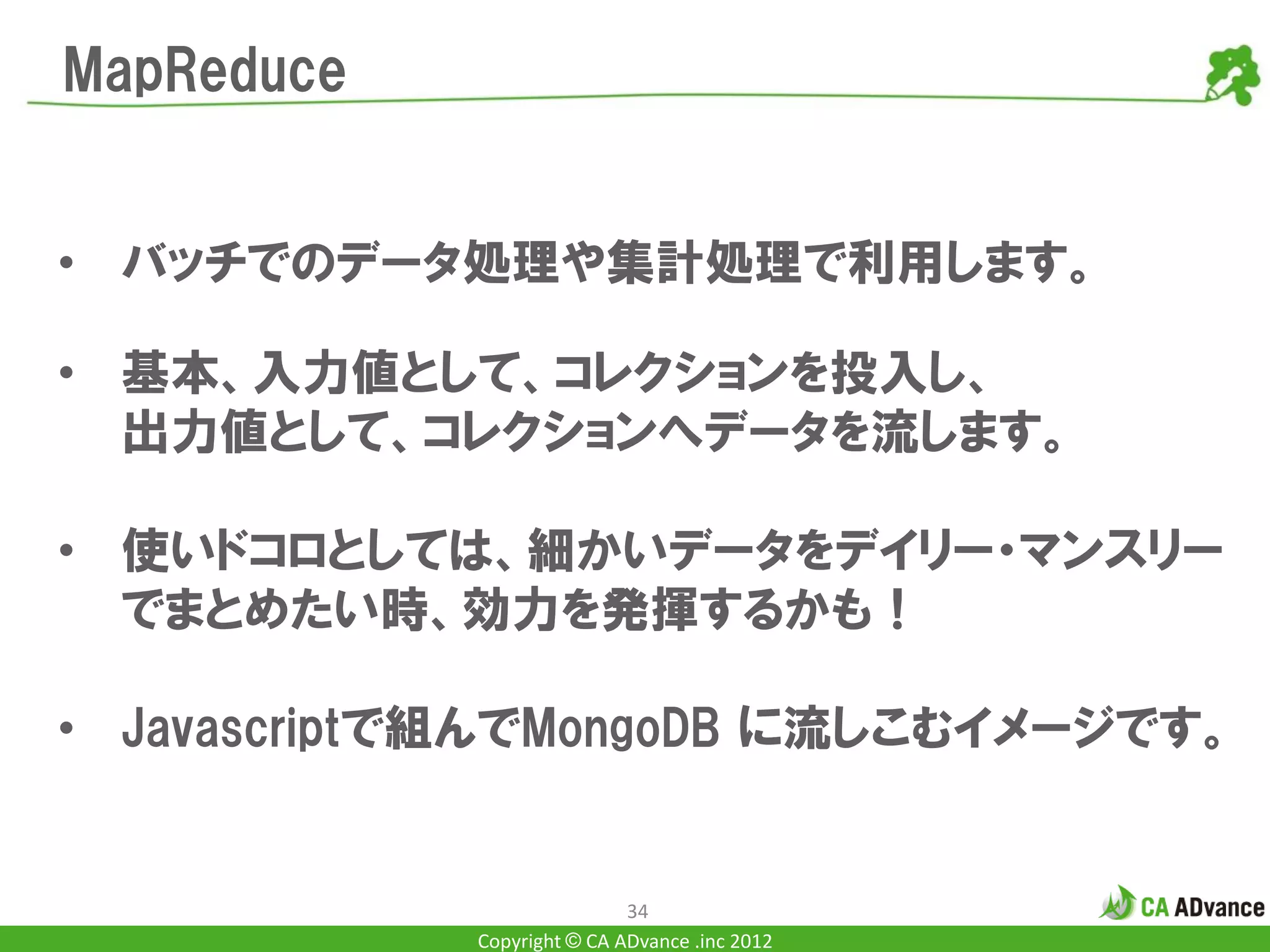 MapReduce

• バッチでのデータ処理や集計処理で利用します。

• 基本、入力値として、コレクションを投入し、出力値として、コレクションへデータを流します。

• 使いドコロとしては、細かいデータをデイリー・マンスリーでまとめたい時、効力を発揮するかも！

• Javascriptで組んでMongoDB に流しこむイメージです。

34

CA ADvance

Copyright © CA ADvance .inc 2012